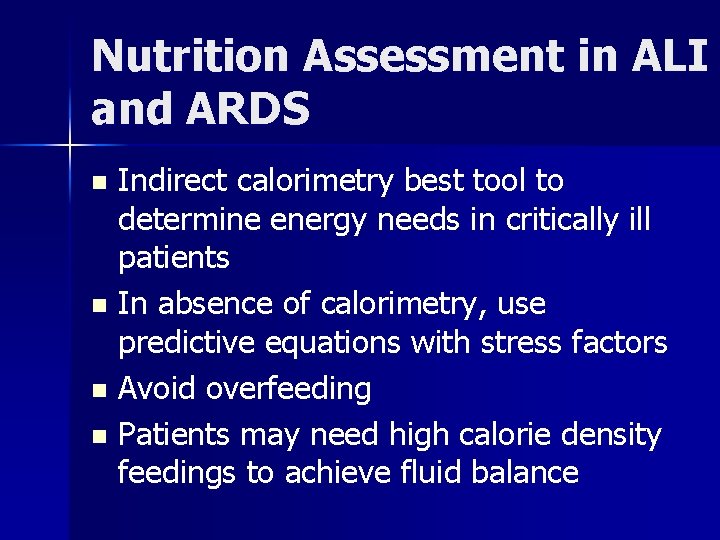 Nutrition Assessment in ALI and ARDS

- Indirect calorimetry best tool to determine energy needs in critically ill patients
- In absence of calorimetry, use predictive equations with stress factors
- Avoid overfeeding
- Patients may need high calorie density feedings to achieve fluid balance